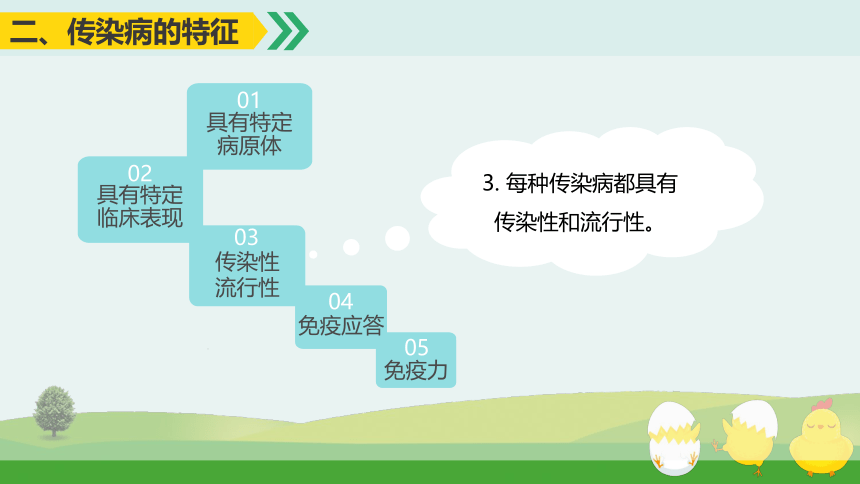 二、传染病的特征

01
具有特定病原体

02
具有特定临床表现

03
传染性流行性

04
免疫应答

05
免疫力

3. 每种传染病都具有传染性和流行性。